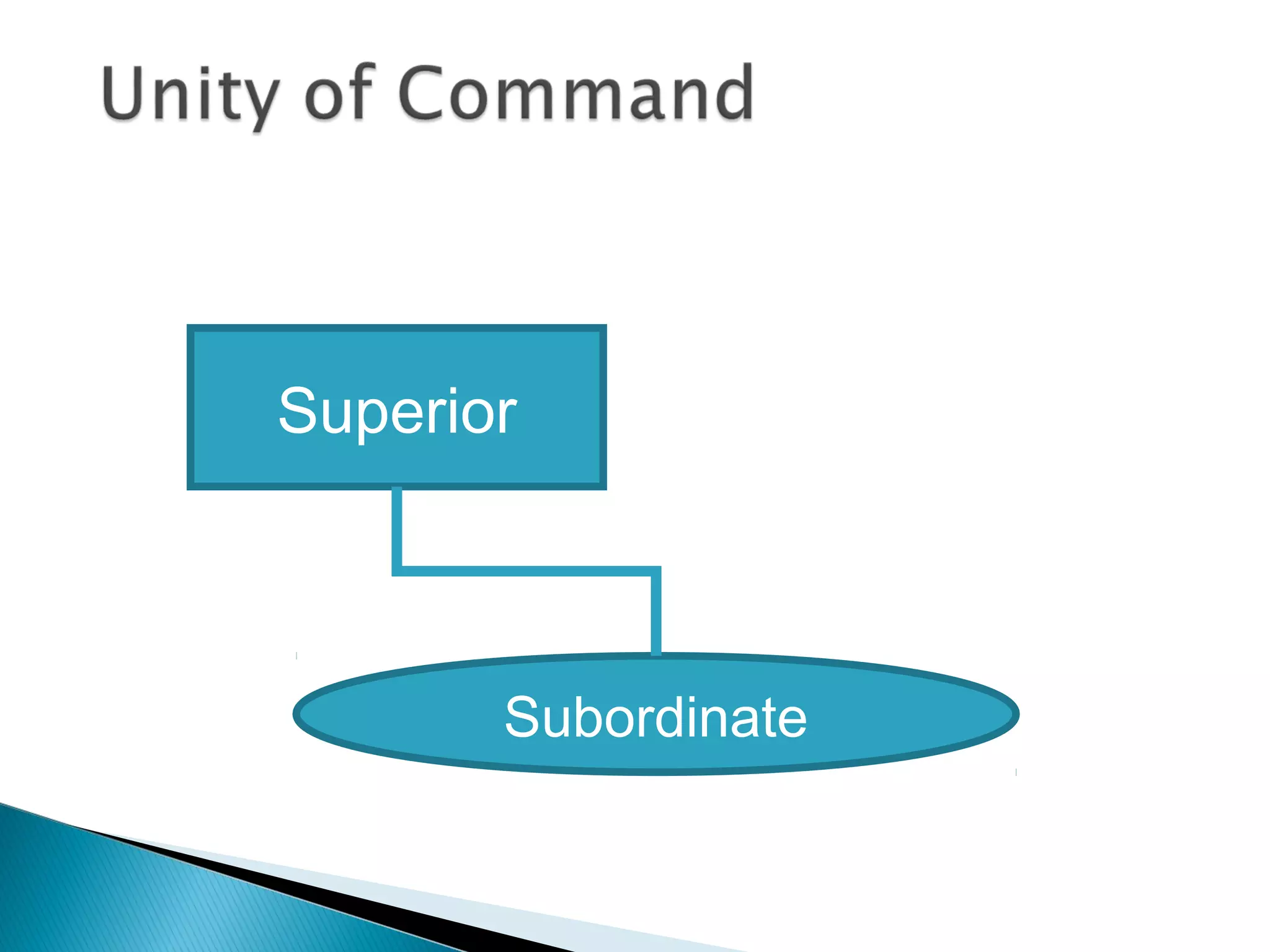 Unity of Command

Superior

Subordinate